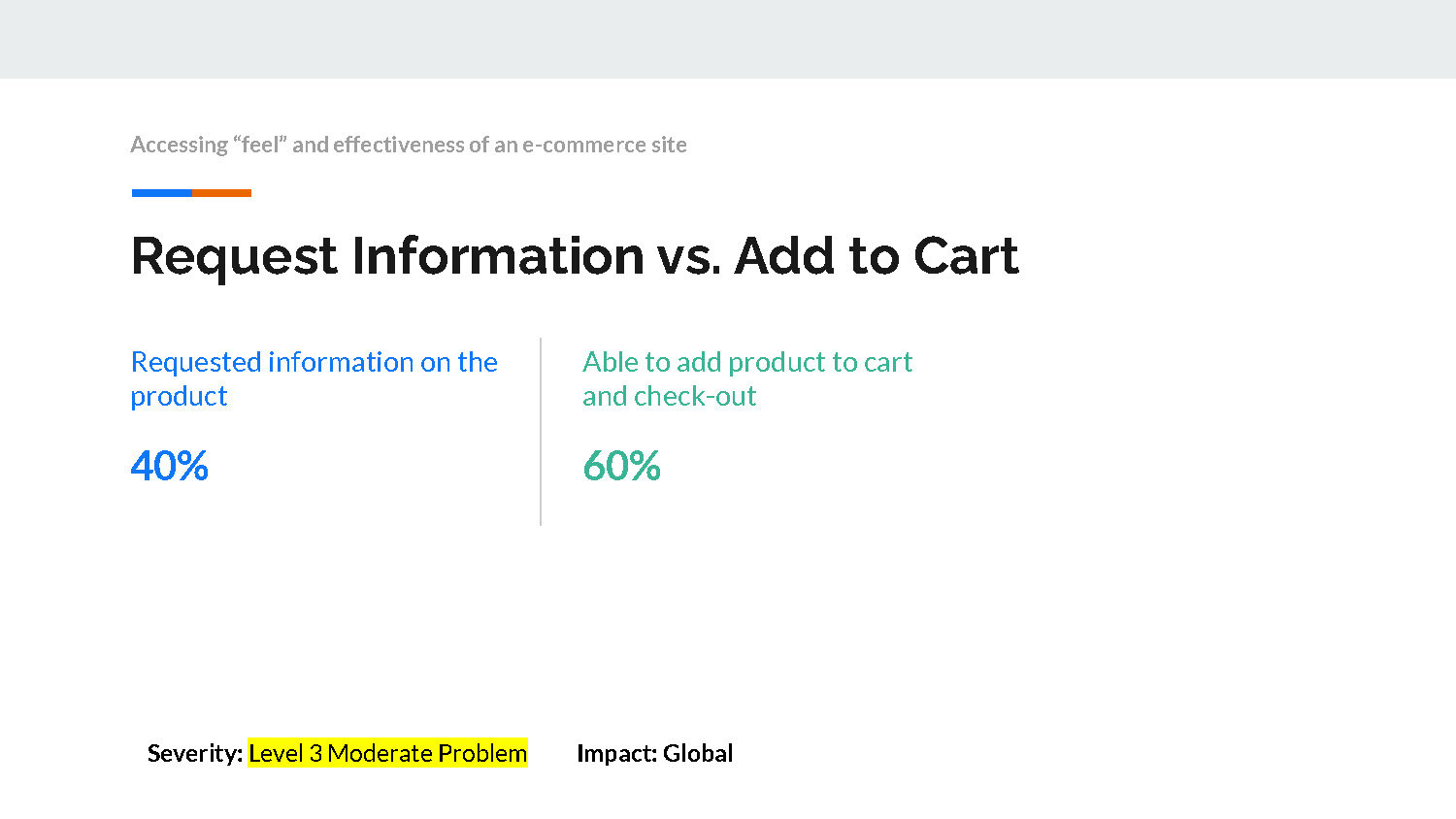 Accessing “feel” and effectiveness of an e-commerce site

Request Information vs. Add to Cart

Requested information on the product

40%

Able to add product to cart and check-out

60%

Severity: Level 3 Moderate Problem

Impact: Global